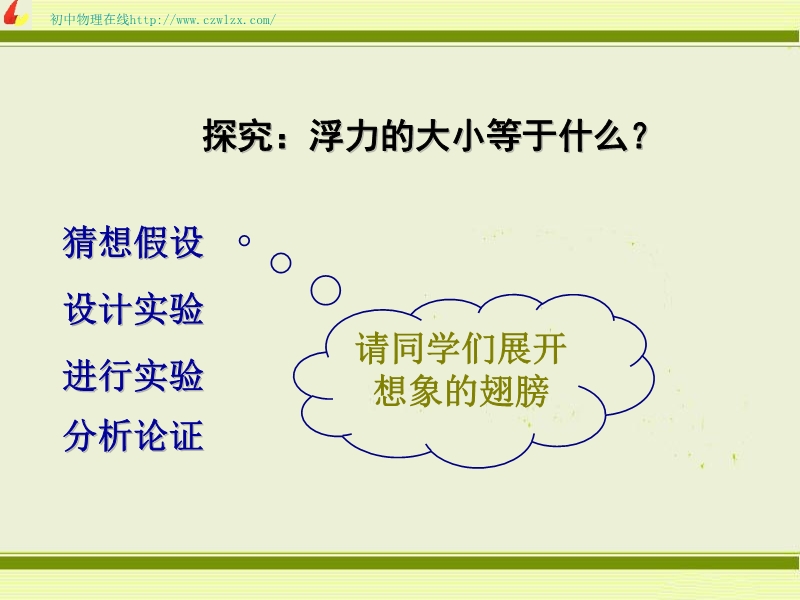 初中物理在线http://www.czwlzx.com/

探究：浮力的大小等于什么？

猜想假设

设计实验

进行实验

分析论证

请同学们展开想象的翅膀